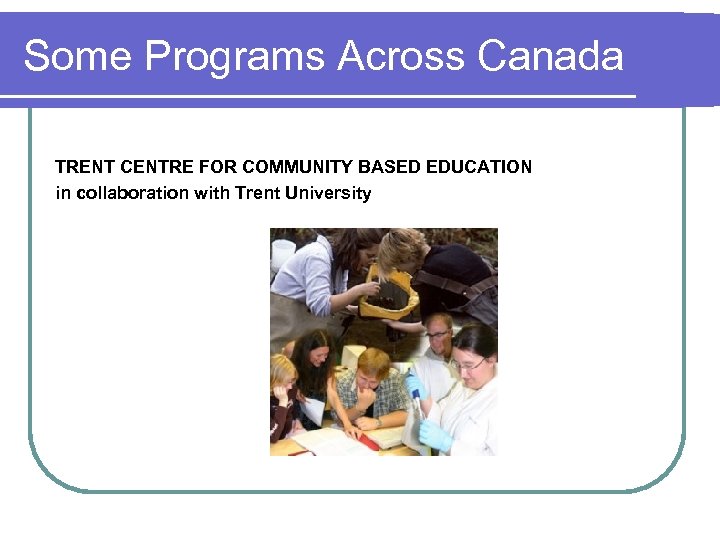 Some Programs Across Canada

TRENT CENTRE FOR COMMUNITY BASED EDUCATION
in collaboration with Trent University